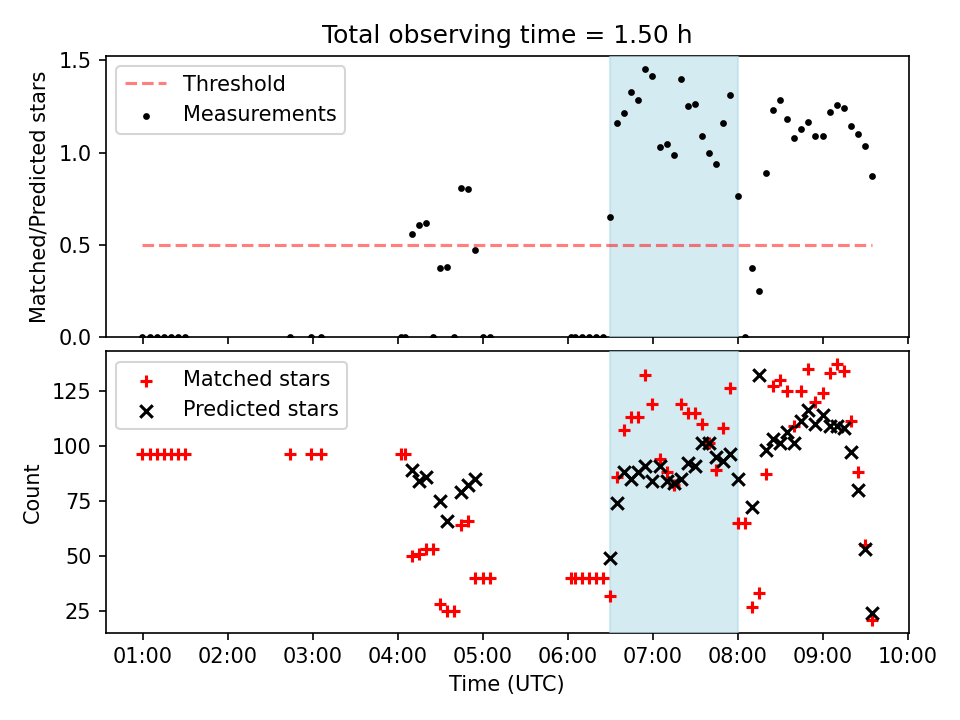 Total observing time = 1.50 h

Threshold
Measurements

Matched/Predicted stars

1.5
1.0
0.5
0.0

Matched stars
Predicted stars

Count

125
100
75
50
25

01:00 02:00 03:00 04:00 05:00 06:00 07:00 08:00 09:00 10:00

Time (UTC)